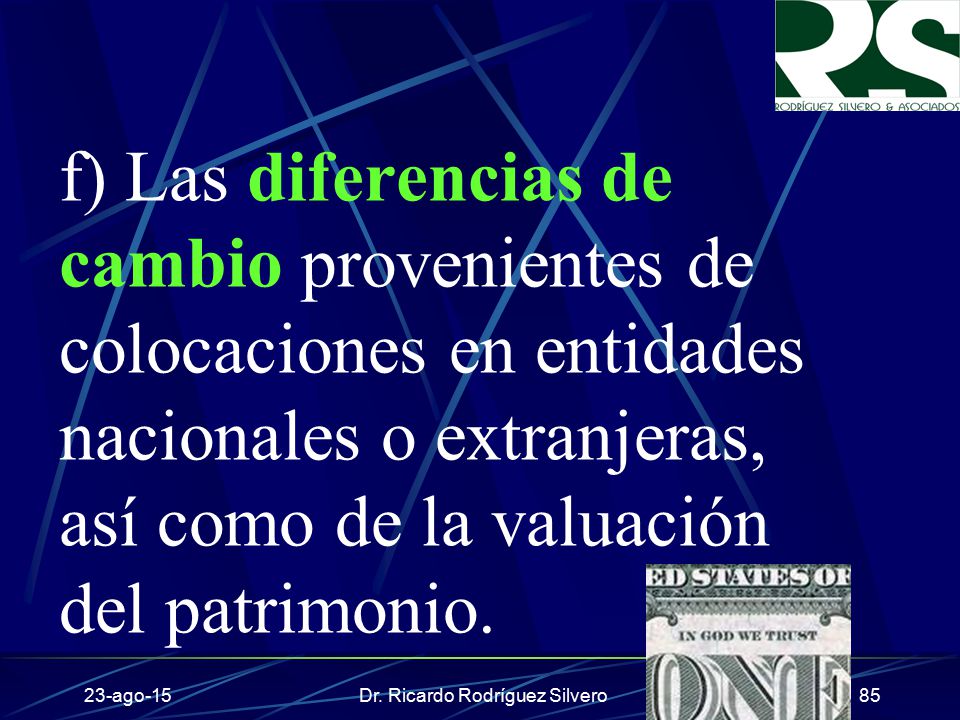 RS
RODRÍGUEZ SILVERO & ASOCIADOS

f) Las diferencias de cambio provenientes de colocaciones en entidades nacionales o extranjeras, así como de la valuación del patrimonio.

ED STATES OF
IN GOD WE TRUST
ONE

23-ago-15 Dr. Ricardo Rodríguez Silvero 85